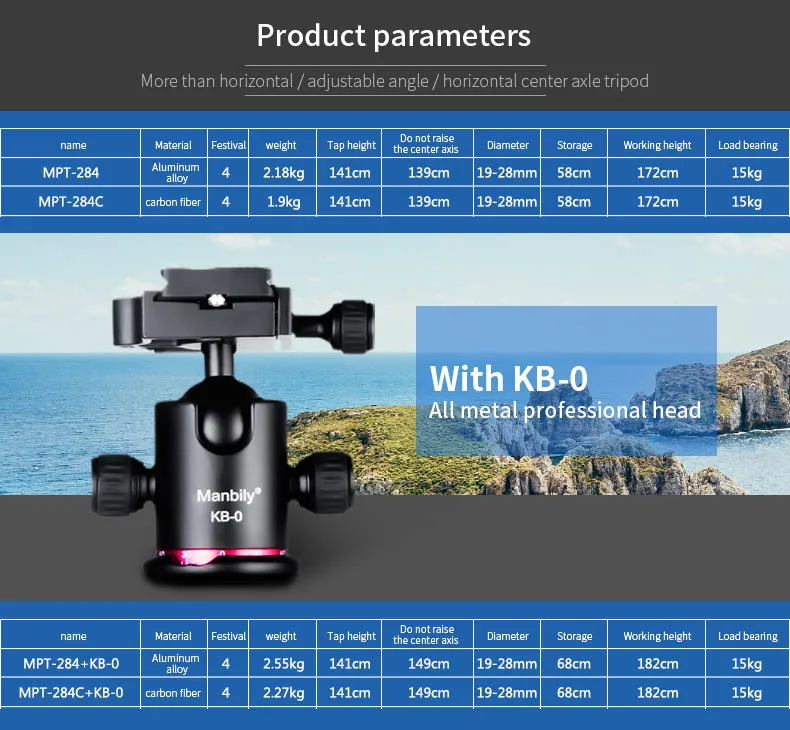 Product parameters

More than horizontal / adjustable angle / horizontal center axle tripod

| name | Material | Festival | weight | Tap height | Do not raise the center axis | Diameter | Storage | Working height | Load bearing |
|---|---|---|---|---|---|---|---|---|---|
| MPT-284 | Aluminum alloy | 4 | 2.18kg | 141cm | 139cm | 19-28mm | 58cm | 172cm | 15kg |
| MPT-284C | carbon fiber | 4 | 1.9kg | 141cm | 139cm | 19-28mm | 58cm | 172cm | 15kg |

With KB-0
All metal professional head

Manbily®
KB-0

| name | Material | Festival | weight | Tap height | Do not raise the center axis | Diameter | Storage | Working height | Load bearing |
|---|---|---|---|---|---|---|---|---|---|
| MPT-284+KB-0 | Aluminum alloy | 4 | 2.55kg | 141cm | 149cm | 19-28mm | 68cm | 182cm | 15kg |
| MPT-284C+KB-0 | carbon fiber | 4 | 2.27kg | 141cm | 149cm | 19-28mm | 68cm | 182cm | 15kg |